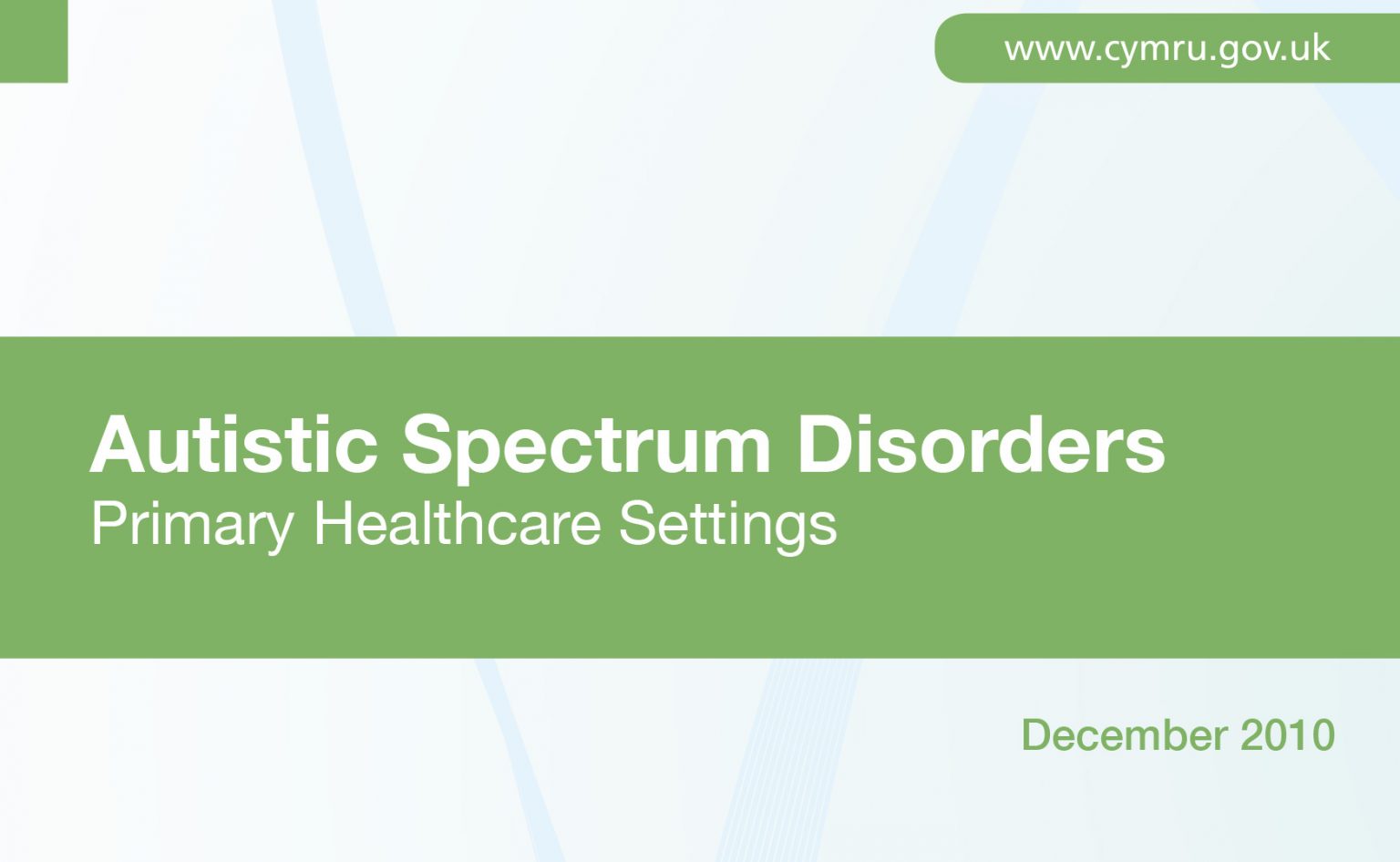 www.cymru.gov.uk

Autistic Spectrum Disorders
Primary Healthcare Settings

December 2010